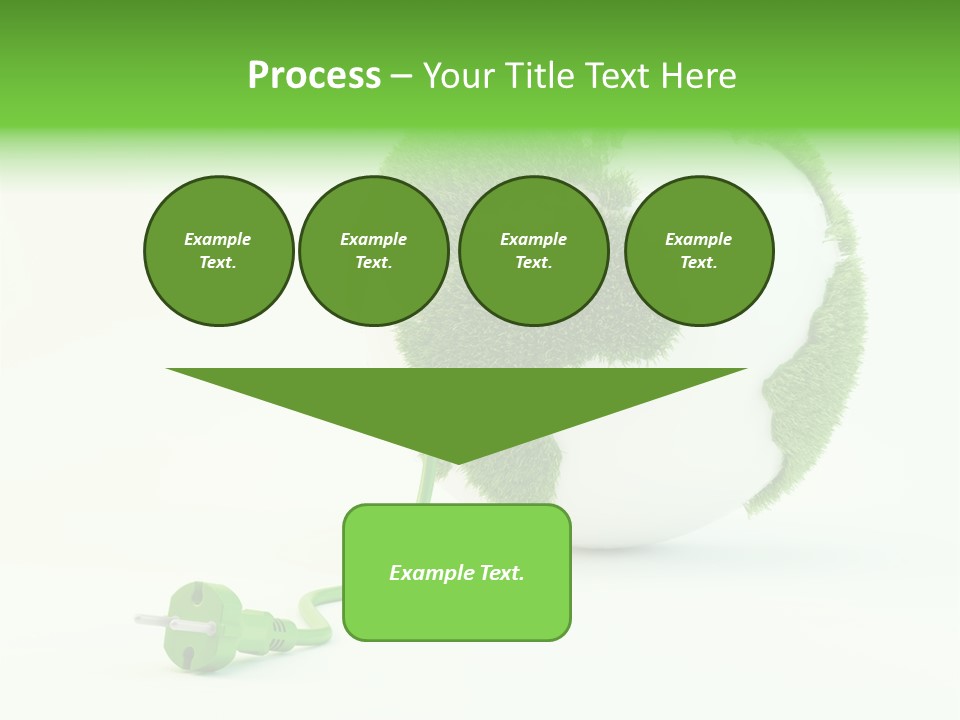 Process – Your Title Text Here

Example Text.

Example Text.

Example Text.

Example Text.

Example Text.